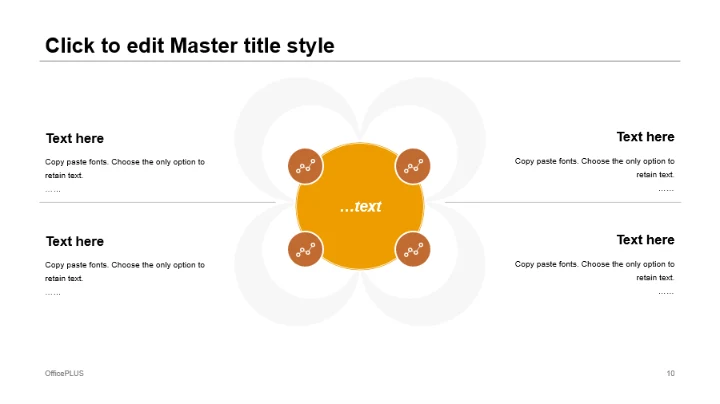 Click to edit Master title style

Text here

Copy paste fonts. Choose the only option to retain text.

……

Text here

Copy paste fonts. Choose the only option to retain text.

……

…text

Text here

Copy paste fonts. Choose the only option to retain text.

……

Text here

Copy paste fonts. Choose the only option to retain text.

……

OfficePLUS

10